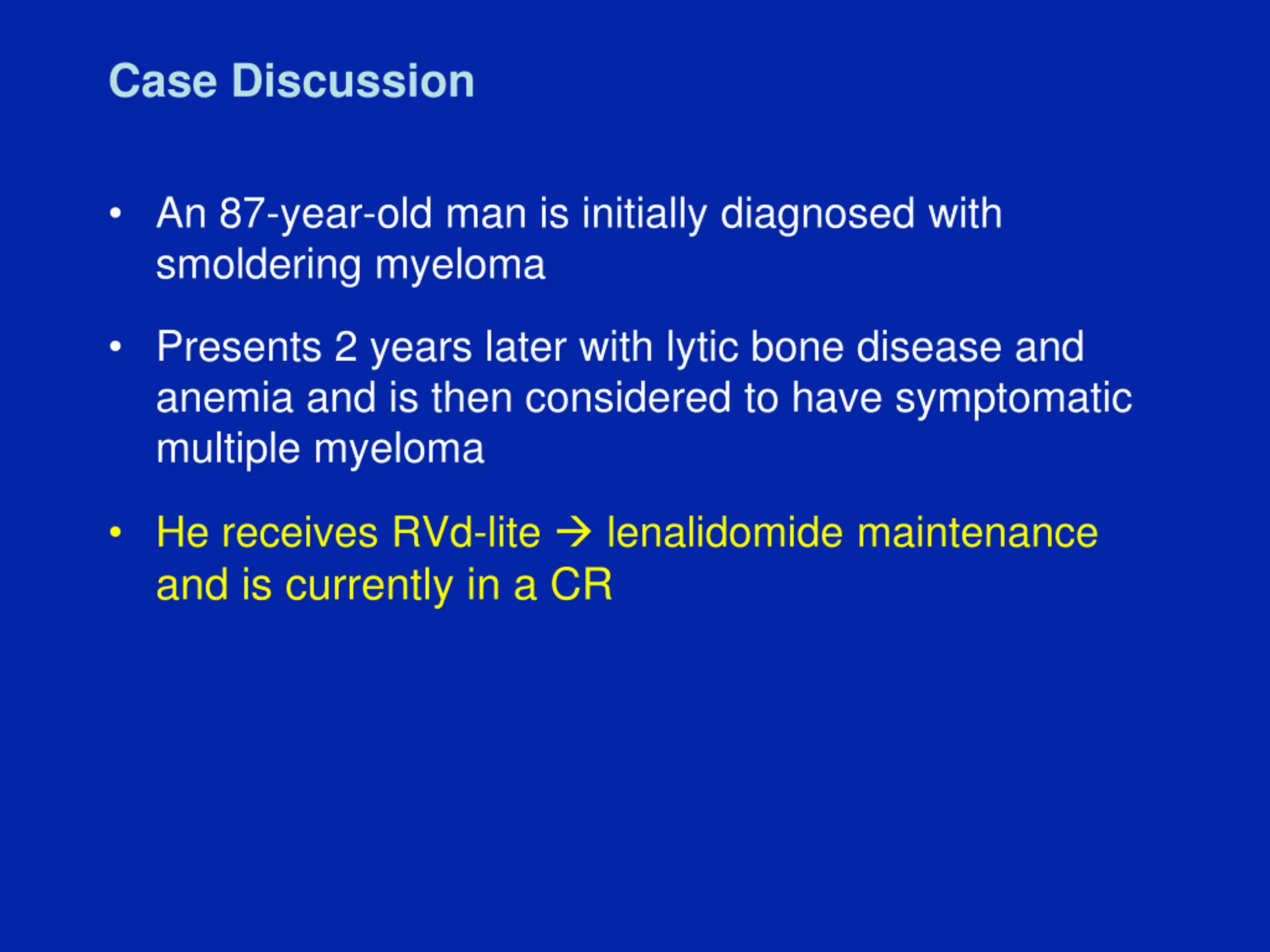 Case Discussion

• An 87-year-old man is initially diagnosed with smoldering myeloma

• Presents 2 years later with lytic bone disease and anemia and is then considered to have symptomatic multiple myeloma

• He receives RVd-lite → lenalidomide maintenance and is currently in a CR